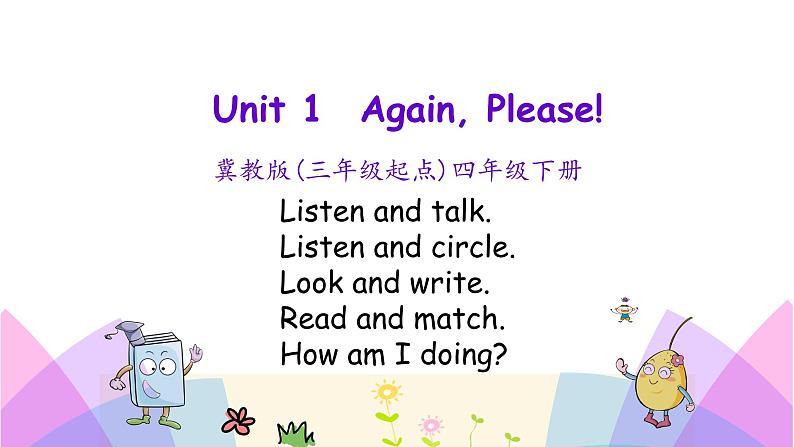 Unit 1 Again, Please!

冀教版(三年级起点)四年级下册

Listen and talk.
Listen and circle.
Look and write.
Read and match.
How am I doing?